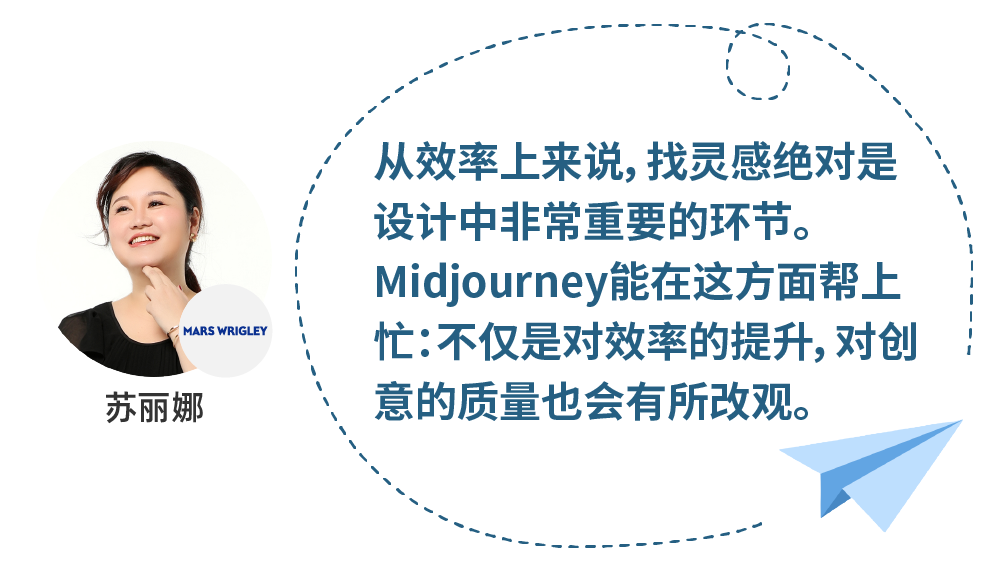 MARS WRIGLEY

苏丽娜

从效率上来说，找灵感绝对是设计中非常重要的环节。Midjourney能在这方面帮上忙：不仅是对效率的提升，对创意的质量也会有所改观。